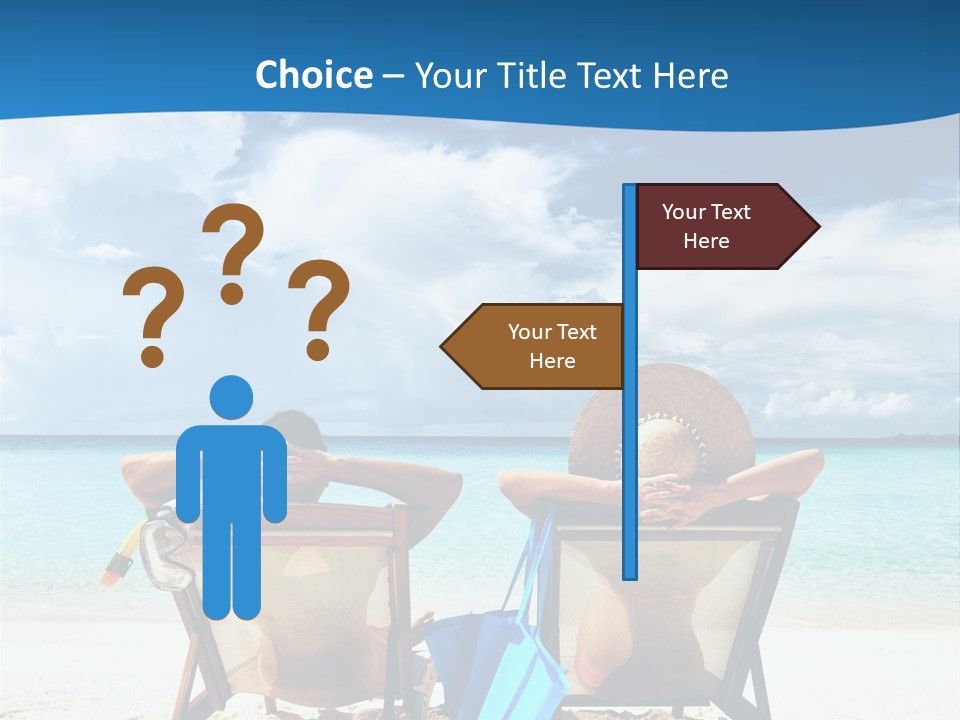 Choice – Your Title Text Here

? ? ?

Your Text Here

Your Text Here